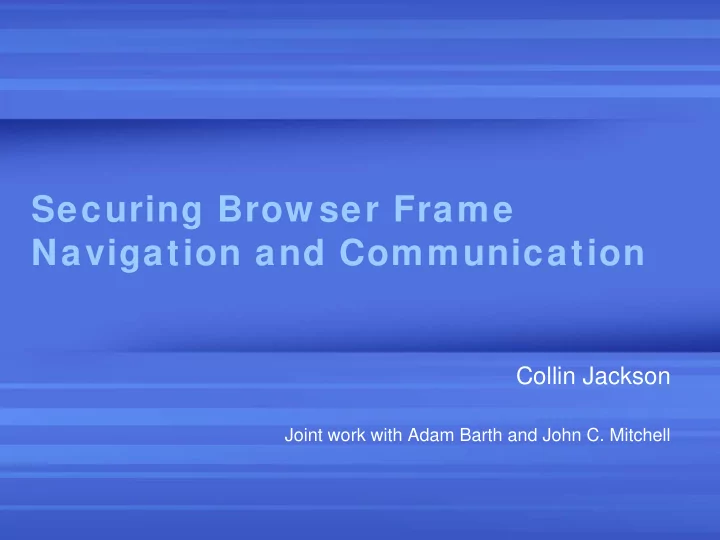 Securing Browser Frame Navigation and Communication

Collin Jackson

Joint work with Adam Barth and John C. Mitchell